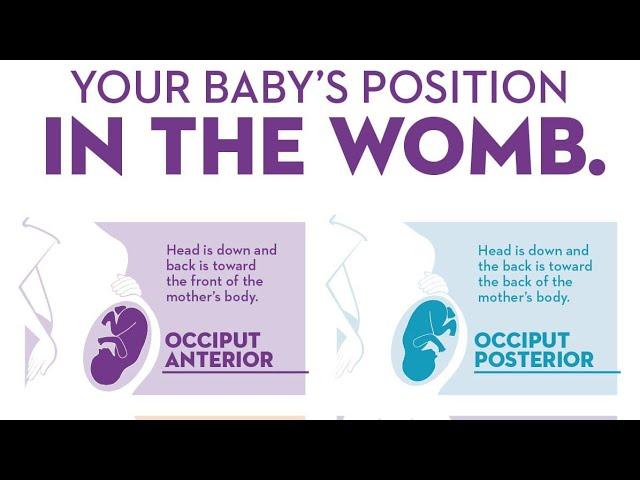 YOUR BABY'S POSITION
IN THE WOMB.

Head is down and back is toward the front of the mother's body.

OCCIPUT ANTERIOR

Head is down and the back is toward the back of the mother's body.

OCCIPUT POSTERIOR